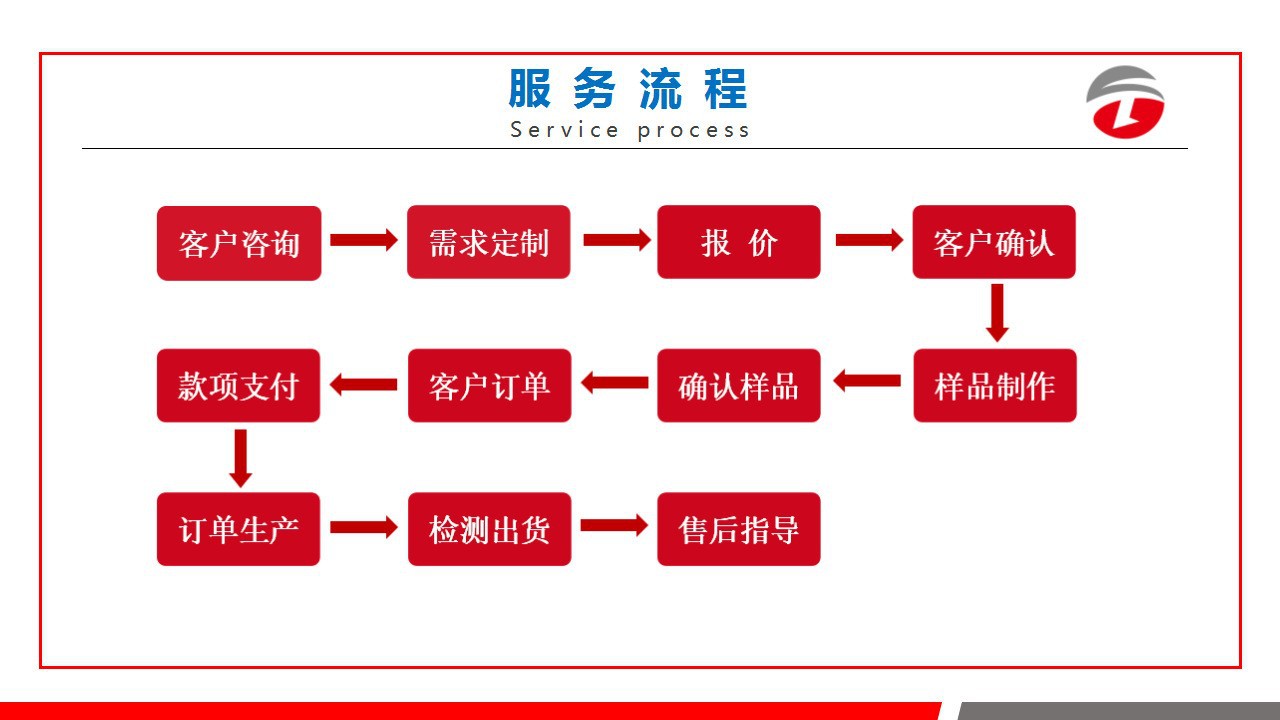 服务流程
Service process

客户咨询
需求定制
报 价
客户确认
样品制作
确认样品
客户订单
款项支付
订单生产
检测出货
售后指导